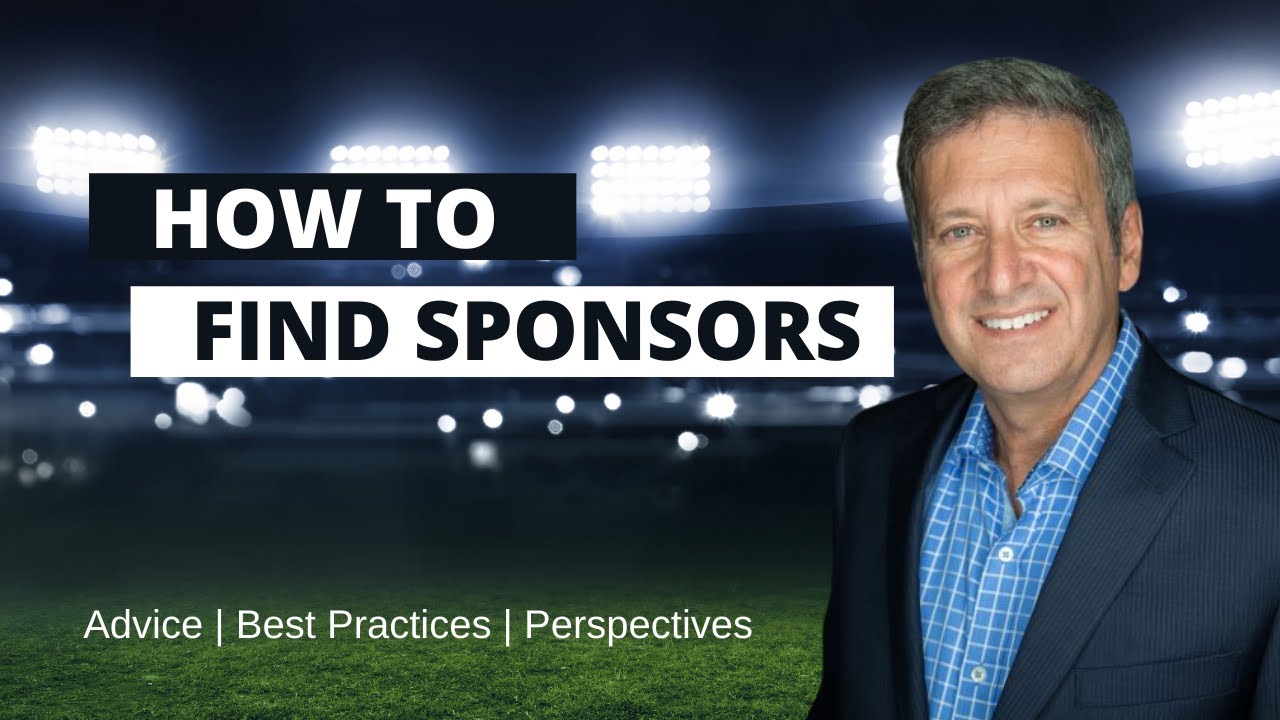 HOW TO
FIND SPONSORS

Advice | Best Practices | Perspectives